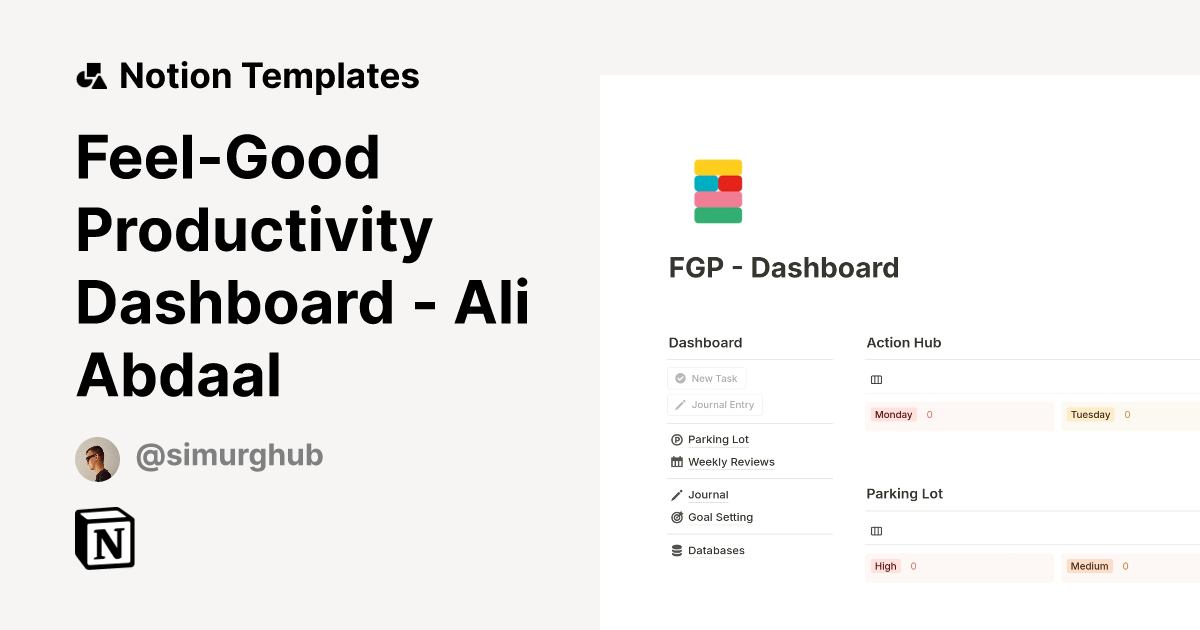 Notion Templates

Feel-Good Productivity Dashboard - Ali Abdaal

@simurghub

N

FGP - Dashboard

Dashboard

New Task

Journal Entry

Parking Lot

Weekly Reviews

Journal

Goal Setting

Databases

Action Hub

Monday 0

Tuesday 0

Parking Lot

High 0

Medium 0